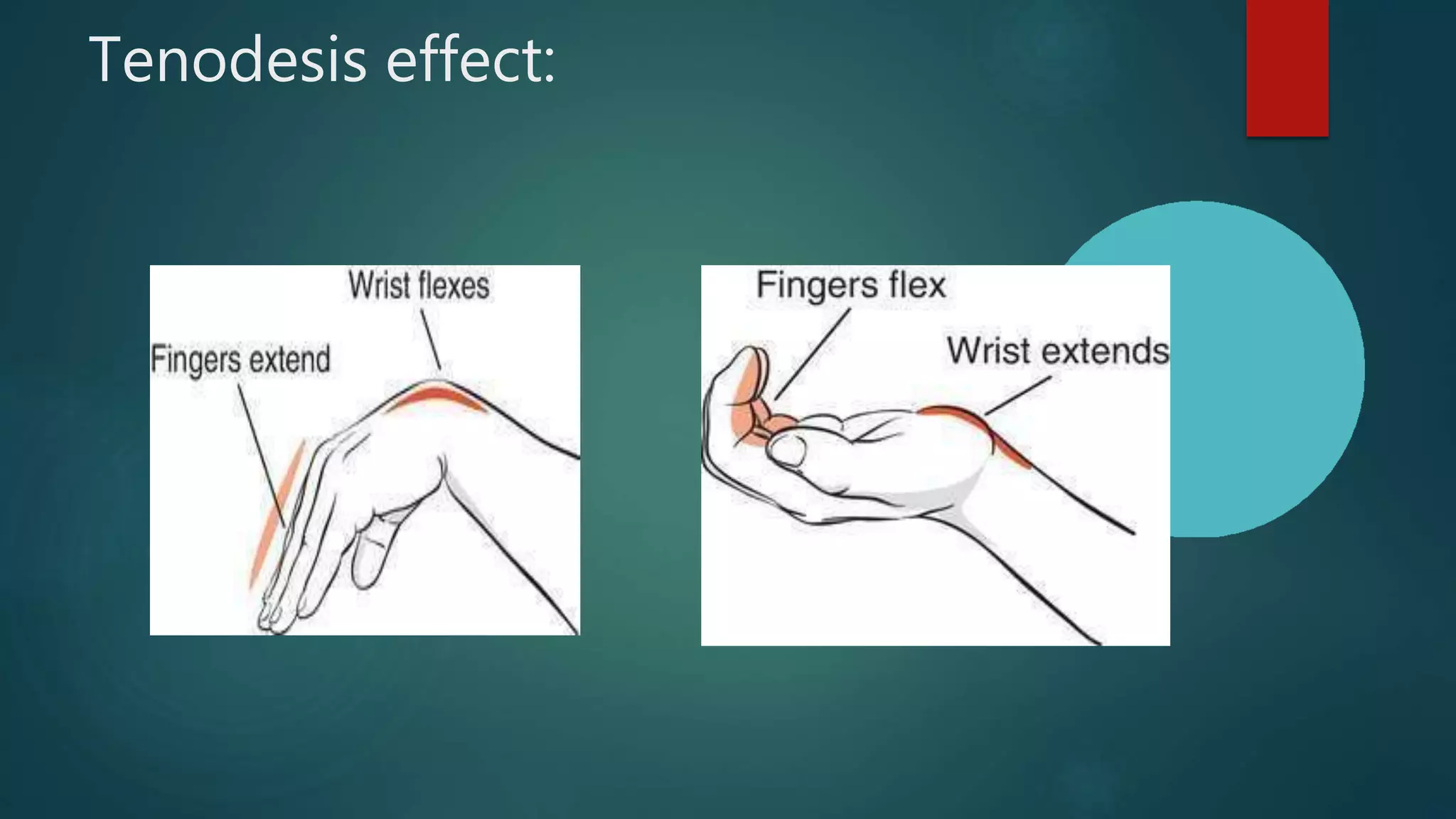 Tenodesis effect:

Wrist flexes

Fingers extend

Fingers flex

Wrist extends